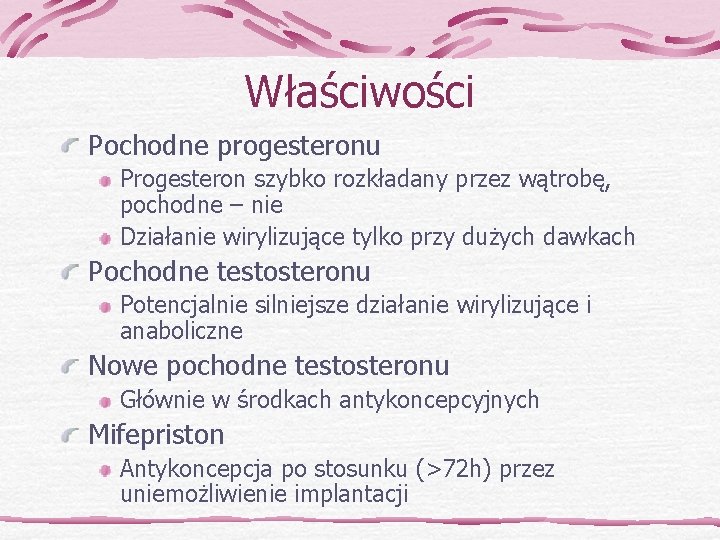 Właściwości

Pochodne progesteronu

Progesteron szybko rozkładany przez wątrobę, pochodne – nie

Działanie wirylizujące tylko przy dużych dawkach

Pochodne testosteronu

Potencjalnie silniejsze działanie wirylizujące i anaboliczne

Nowe pochodne testosteronu

Głównie w środkach antykoncepcyjnych

Mifepriston

Antykoncepcja po stosunku (>72h) przez uniemożliwienie implantacji